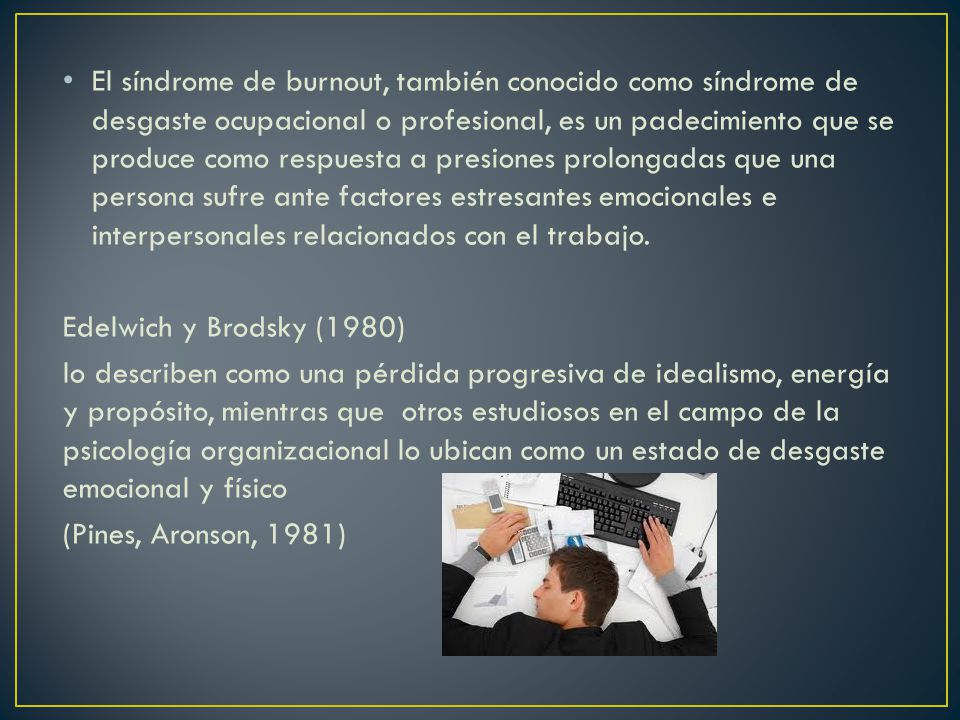 • El síndrome de burnout, también conocido como síndrome de desgaste ocupacional o profesional, es un padecimiento que se produce como respuesta a presiones prolongadas que una persona sufre ante factores estresantes emocionales e interpersonales relacionados con el trabajo.

Edelwich y Brodsky (1980)

lo describen como una pérdida progresiva de idealismo, energía y propósito, mientras que otros estudiosos en el campo de la psicología organizacional lo ubican como un estado de desgaste emocional y físico

(Pines, Aronson, 1981)